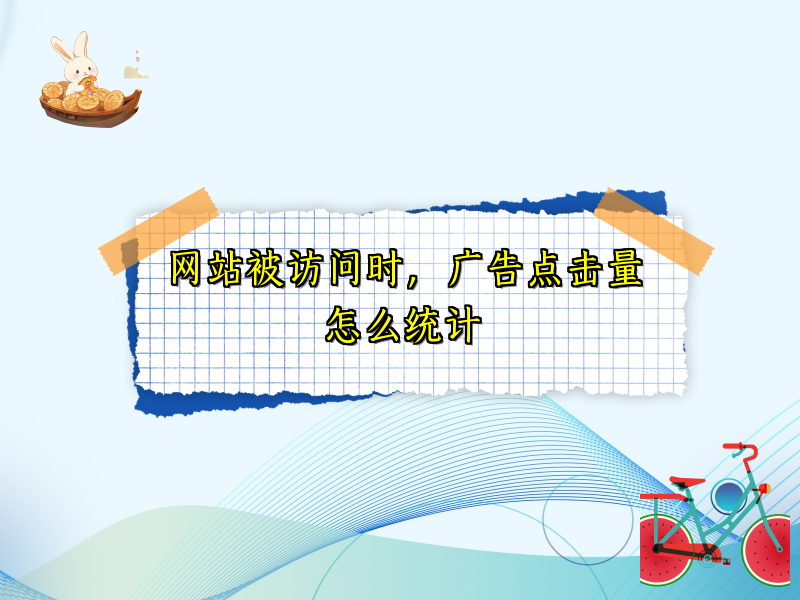 网站被访问时，广告点击量怎么统计